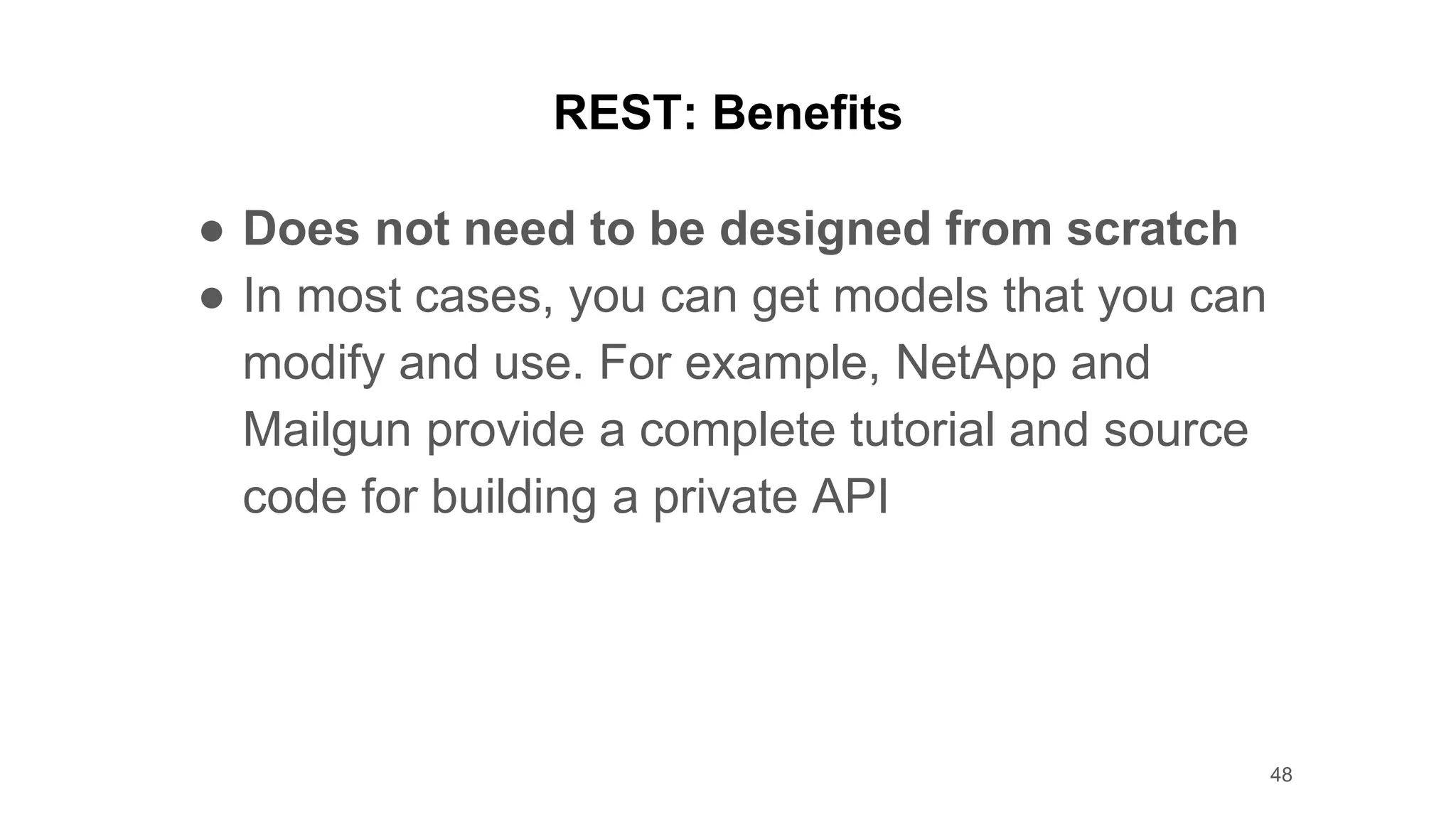 REST: Benefits

● Does not need to be designed from scratch
● In most cases, you can get models that you can modify and use. For example, NetApp and Mailgun provide a complete tutorial and source code for building a private API

48